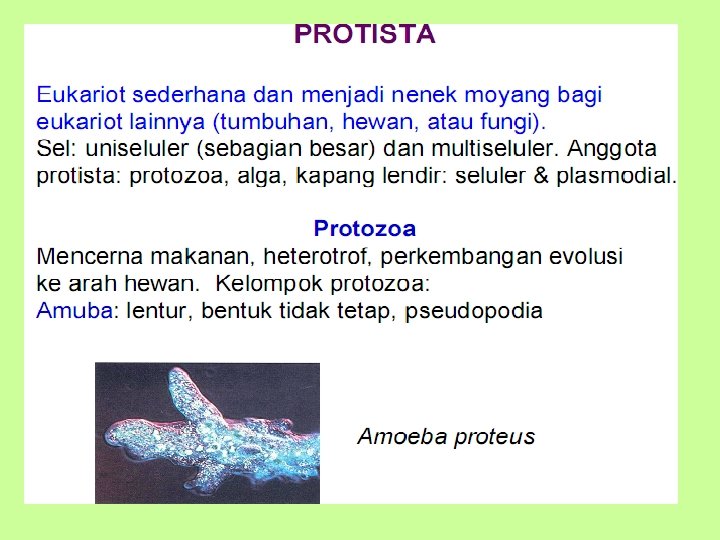 PROTISTA

Eukariot sederhana dan menjadi nenek moyang bagi eukariot lainnya (tumbuhan, hewan, atau fungi).
Sel: uniseluler (sebagian besar) dan multiseluler. Anggota protista: protozoa, alga, kapang lendir: seluler & plasmodial.

Protozoa
Mencerna makanan, heterotrof, perkembangan evolusi ke arah hewan. Kelompok protozoa:
Amuba: lentur, bentuk tidak tetap, pseudopodia

Amoeba proteus